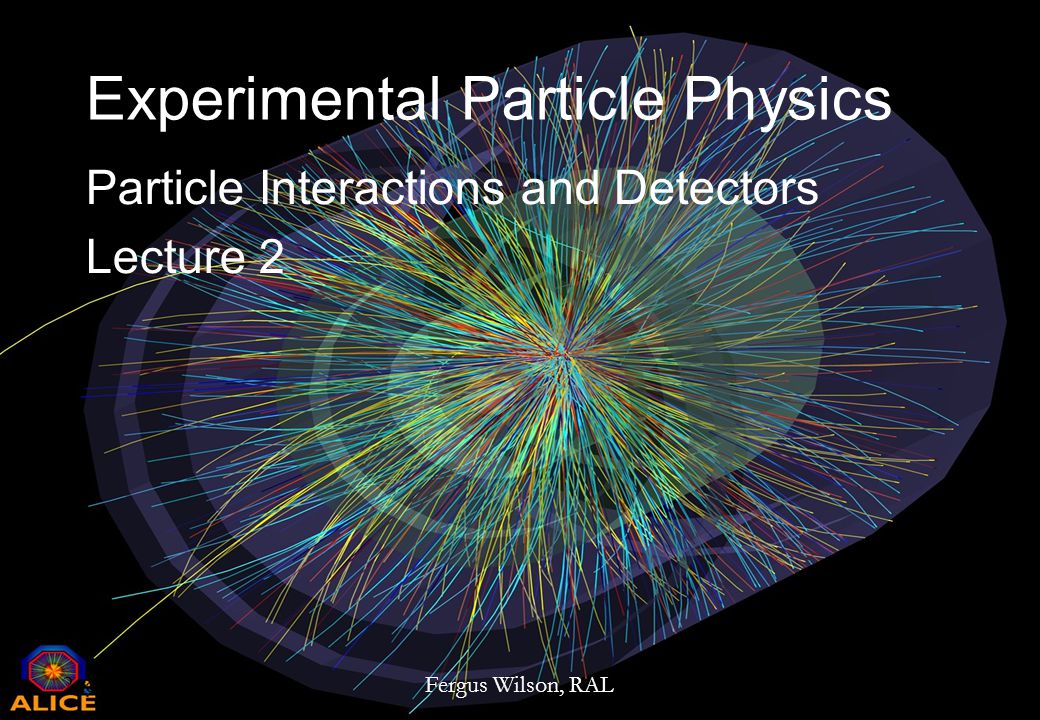 Experimental Particle Physics

Particle Interactions and Detectors

Lecture 2

ALICE

Fergus Wilson, RAL